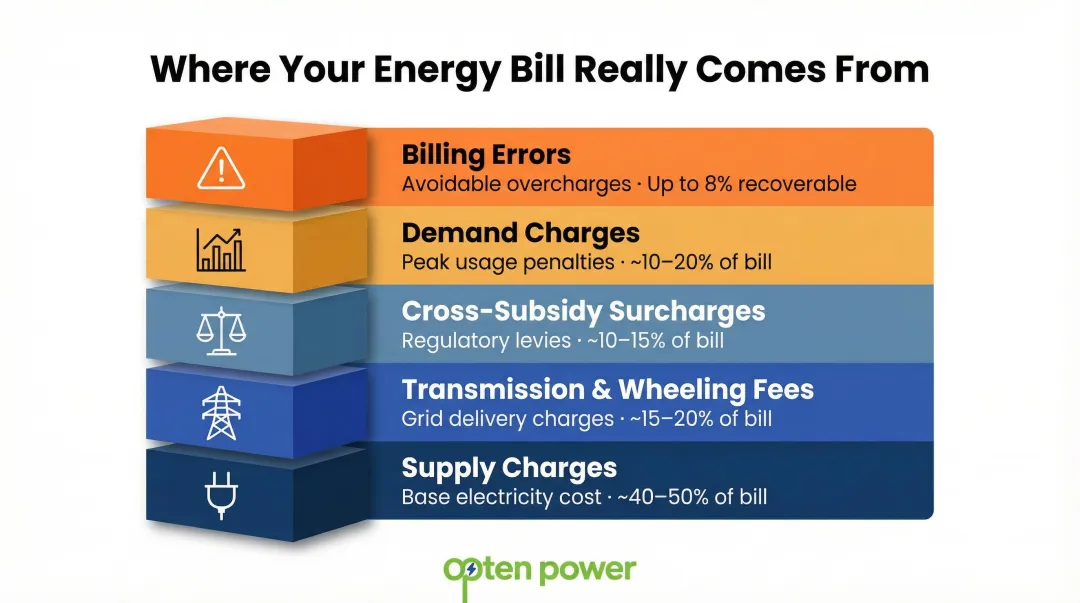 Where Your Energy Bill Really Comes From

Billing Errors
Avoidable overcharges · Up to 8% recoverable

Demand Charges
Peak usage penalties · ~10–20% of bill

Cross-Subsidy Surcharges
Regulatory levies · ~10–15% of bill

Transmission & Wheeling Fees
Grid delivery charges · ~15–20% of bill

Supply Charges
Base electricity cost · ~40–50% of bill

opten power